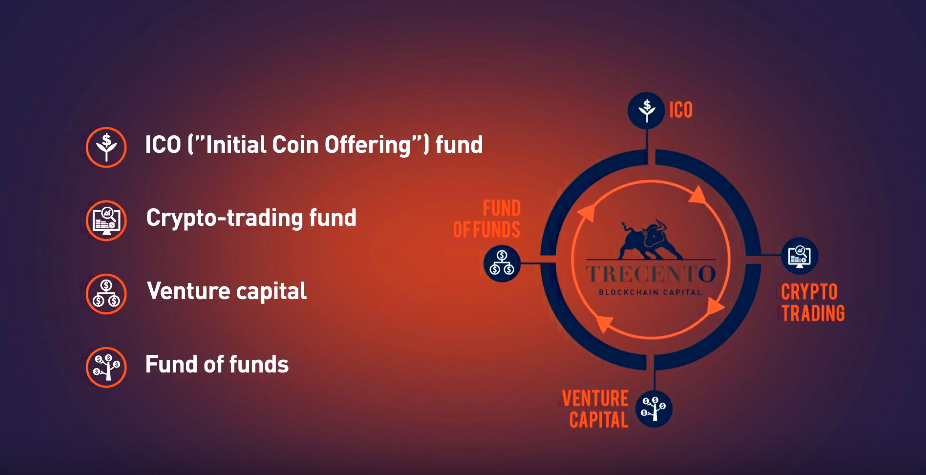 ICO ("Initial Coin Offering") fund

Crypto-trading fund

Venture capital

Fund of funds

ICO

FUND OF FUNDS

TRECENTO
BLOCKCHAIN CAPITAL

CRYPTO TRADING

VENTURE CAPITAL